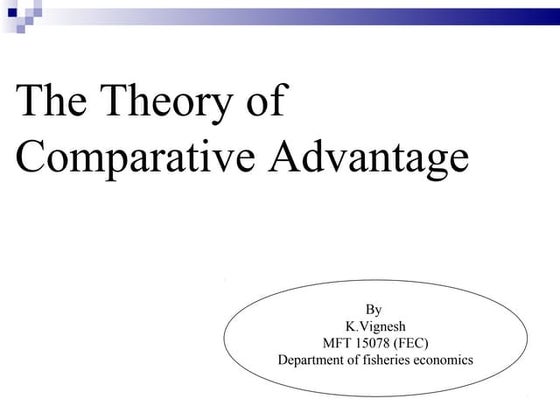 The Theory of Comparative Advantage

By
K.Vignesh
MFT 15078 (FEC)
Department of fisheries economics